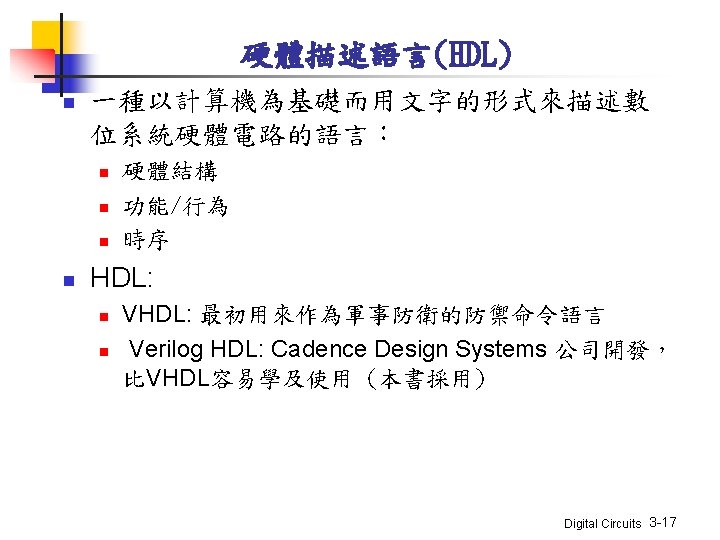 硬體描述語言(HDL)

一種以計算機為基礎而用文字的形式來描述數位系統硬體電路的語言：

硬體結構

功能/行為

時序

HDL:

VHDL: 最初用來作為軍事防衛的防禦命令語言

Verilog HDL: Cadence Design Systems 公司開發，比VHDL容易學及使用（本書採用）

Digital Circuits 3-17